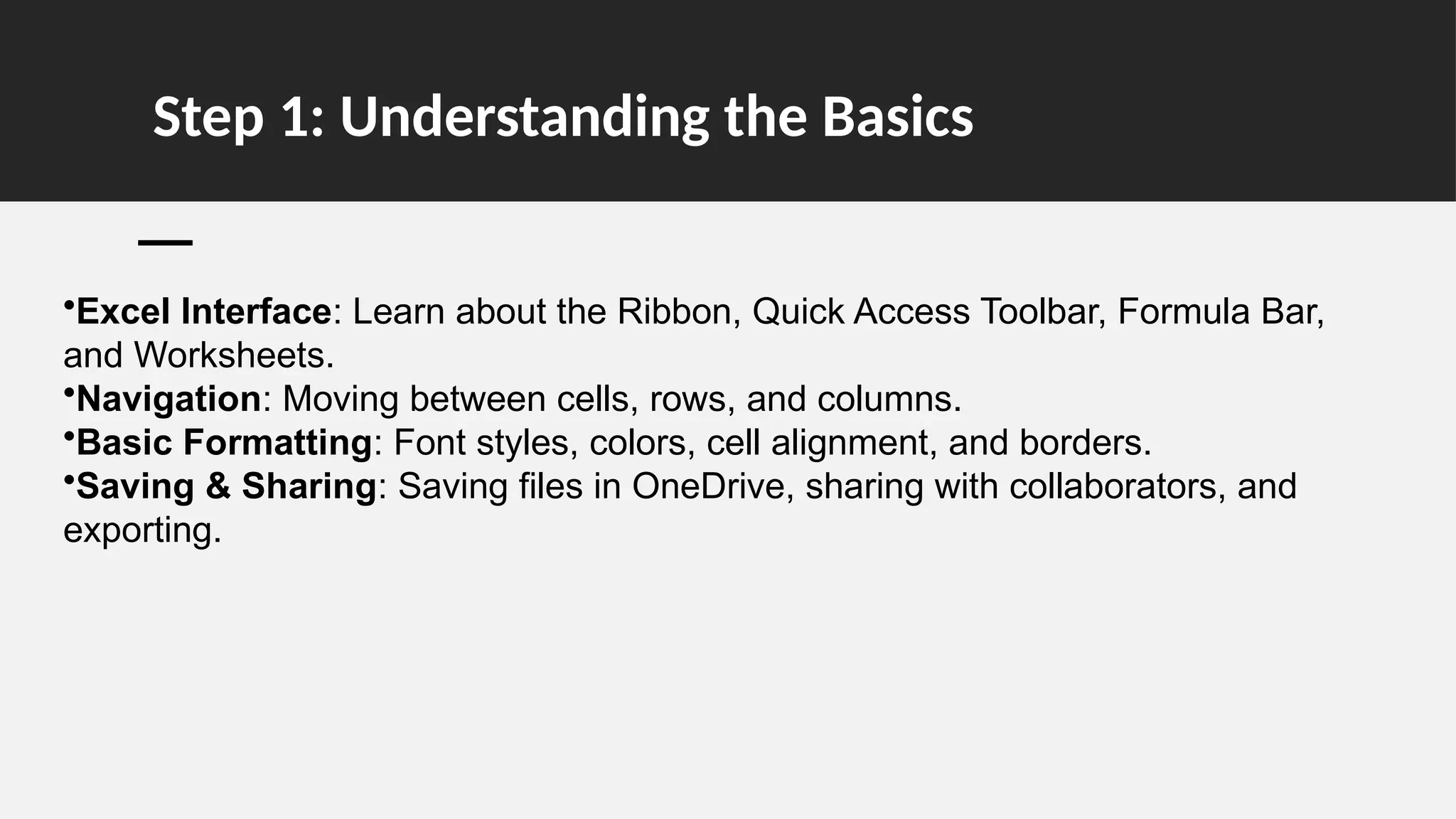 Step 1: Understanding the Basics

•Excel Interface: Learn about the Ribbon, Quick Access Toolbar, Formula Bar, and Worksheets.
•Navigation: Moving between cells, rows, and columns.
•Basic Formatting: Font styles, colors, cell alignment, and borders.
•Saving & Sharing: Saving files in OneDrive, sharing with collaborators, and exporting.